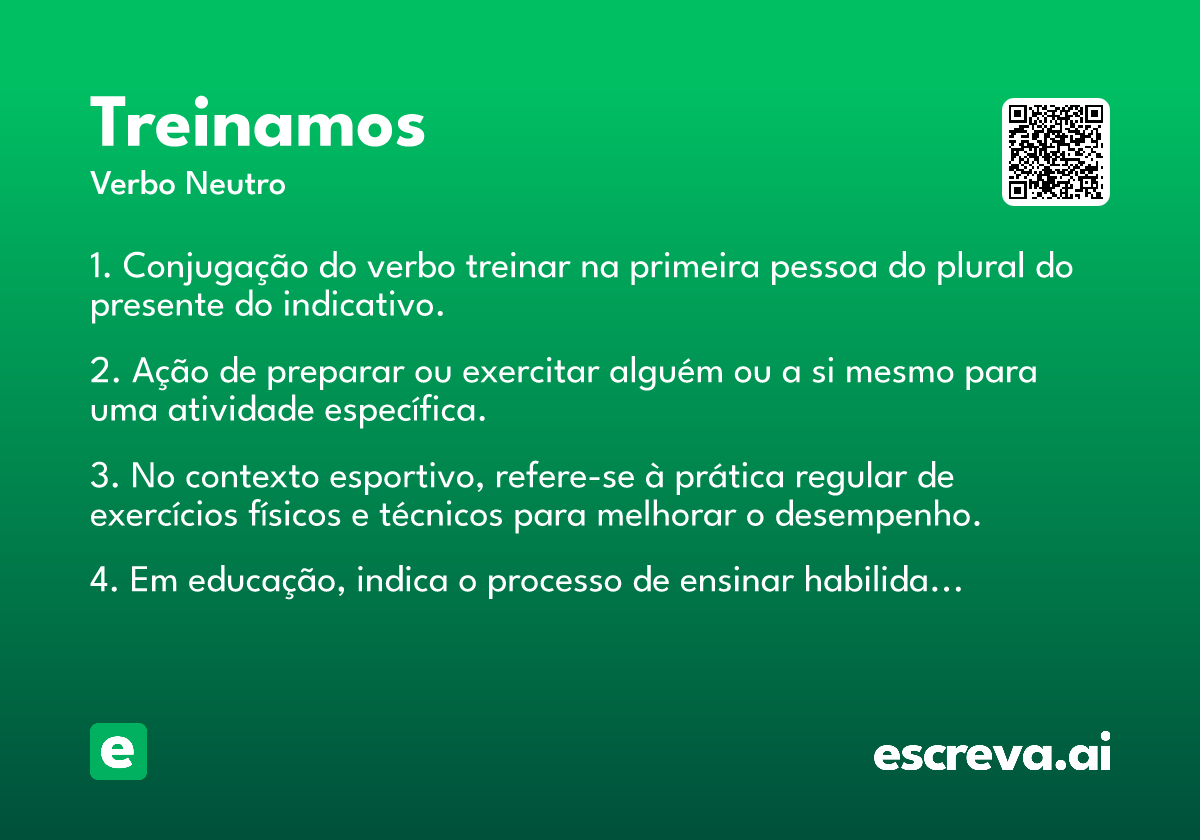 Treinamos
Verbo Neutro

1. Conjugação do verbo treinar na primeira pessoa do plural do presente do indicativo.

2. Ação de preparar ou exercitar alguém ou a si mesmo para uma atividade específica.

3. No contexto esportivo, refere-se à prática regular de exercícios físicos e técnicos para melhorar o desempenho.

4. Em educação, indica o processo de ensinar habilida...

e

escreva.ai